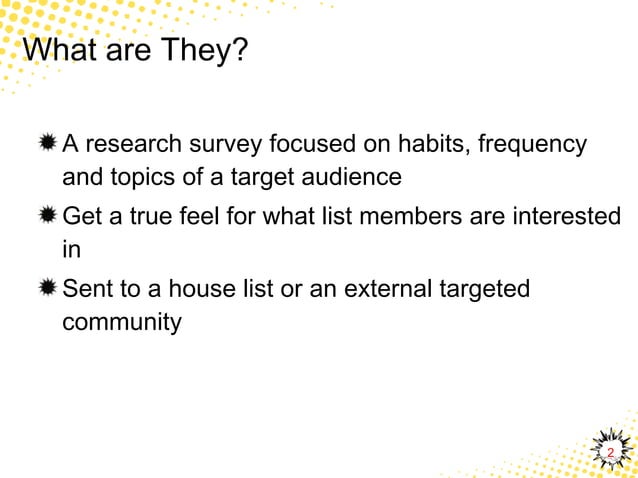 What are They?

A research survey focused on habits, frequency and topics of a target audience

Get a true feel for what list members are interested in

Sent to a house list or an external targeted community

2